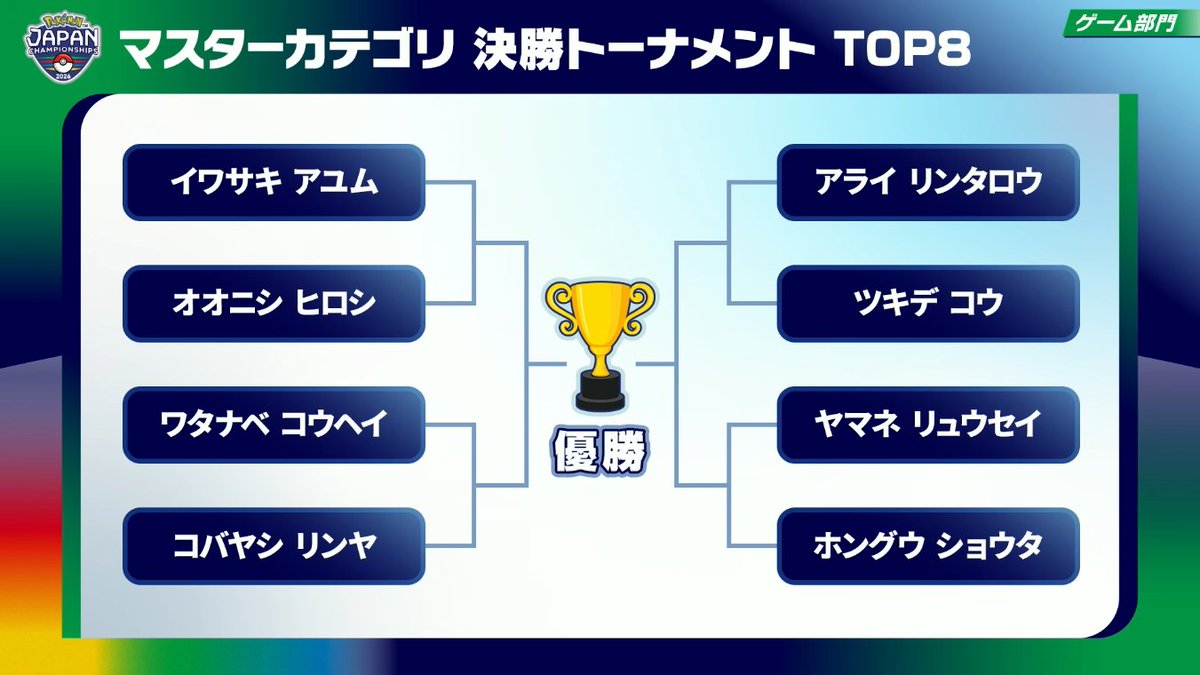 Pokémon JAPAN CHAMPIONSHIPS 2026

マスターカテゴリ 決勝トーナメント TOP8

ゲーム部門

イワサキ アユム
オオニシ ヒロシ
ワタナベ コウヘイ
コバヤシ リンヤ

優勝

アライ リンタロウ
ツキデ コウ
ヤマネ リュウセイ
ホングウ ショウタ